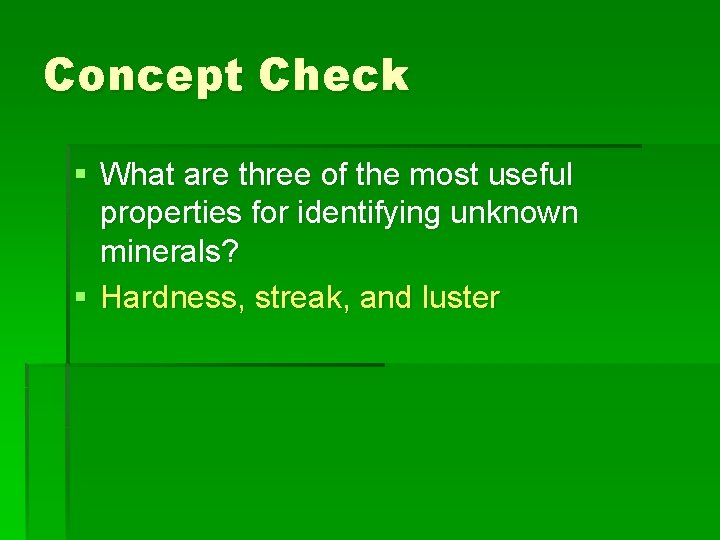 Concept Check

▪ What are three of the most useful properties for identifying unknown minerals?

▪ Hardness, streak, and luster